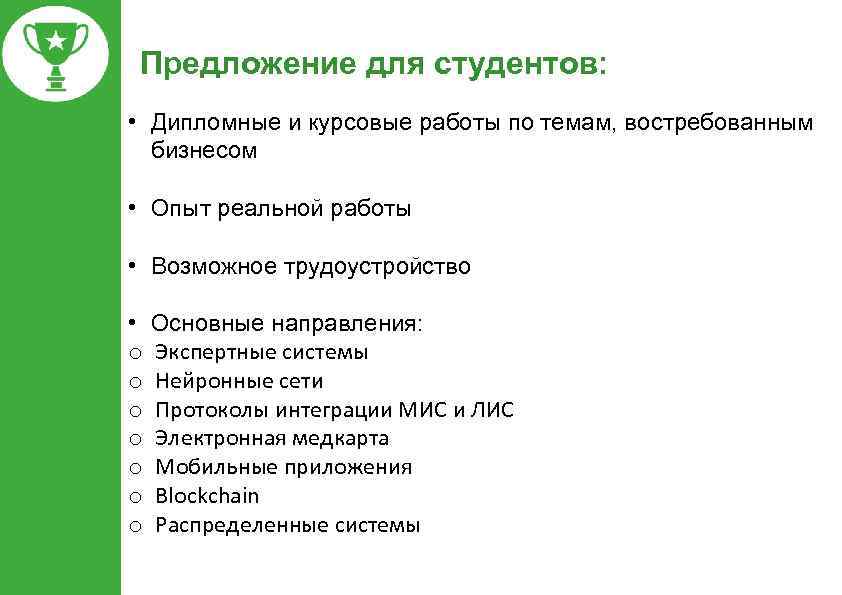 Предложение для студентов:

• Дипломные и курсовые работы по темам, востребованным бизнесом

• Опыт реальной работы

• Возможное трудоустройство

• Основные направления:
o Экспертные системы
o Нейронные сети
o Протоколы интеграции МИС и ЛИС
o Электронная медкарта
o Мобильные приложения
o Blockchain
o Распределенные системы